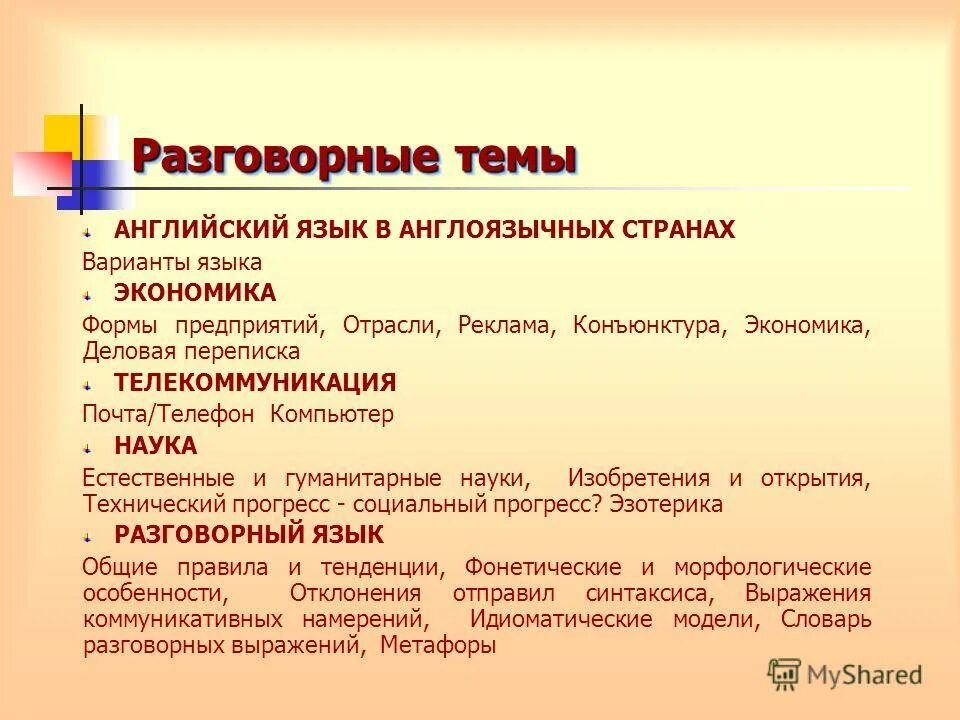 Разговорные темы

АНГЛИЙСКИЙ ЯЗЫК В АНГЛОЯЗЫЧНЫХ СТРАНАХ

Варианты языка

ЭКОНОМИКА

Формы предприятий, Отрасли, Реклама, Конъюнктура, Экономика, Деловая переписка

ТЕЛЕКОММУНИКАЦИЯ

Почта/Телефон Компьютер

НАУКА

Естественные и гуманитарные науки, Изобретения и открытия, Технический прогресс - социальный прогресс? Эзотерика

РАЗГОВОРНЫЙ ЯЗЫК

Общие правила и тенденции, Фонетические и морфологические особенности, Отклонения отправил синтаксиса, Выражения коммуникативных намерений, Идиоматические модели, Словарь разговорных выражений, Метафоры

MyShared